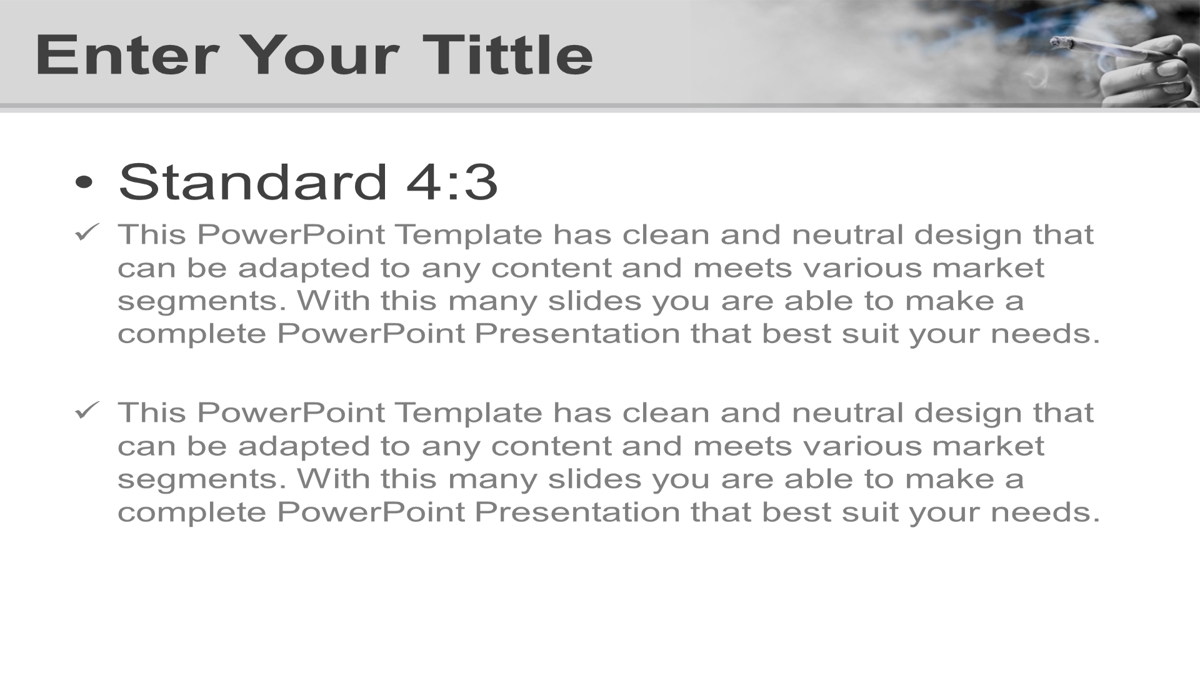 Enter Your Tittle

• Standard 4:3

✓ This PowerPoint Template has clean and neutral design that can be adapted to any content and meets various market segments. With this many slides you are able to make a complete PowerPoint Presentation that best suit your needs.

✓ This PowerPoint Template has clean and neutral design that can be adapted to any content and meets various market segments. With this many slides you are able to make a complete PowerPoint Presentation that best suit your needs.